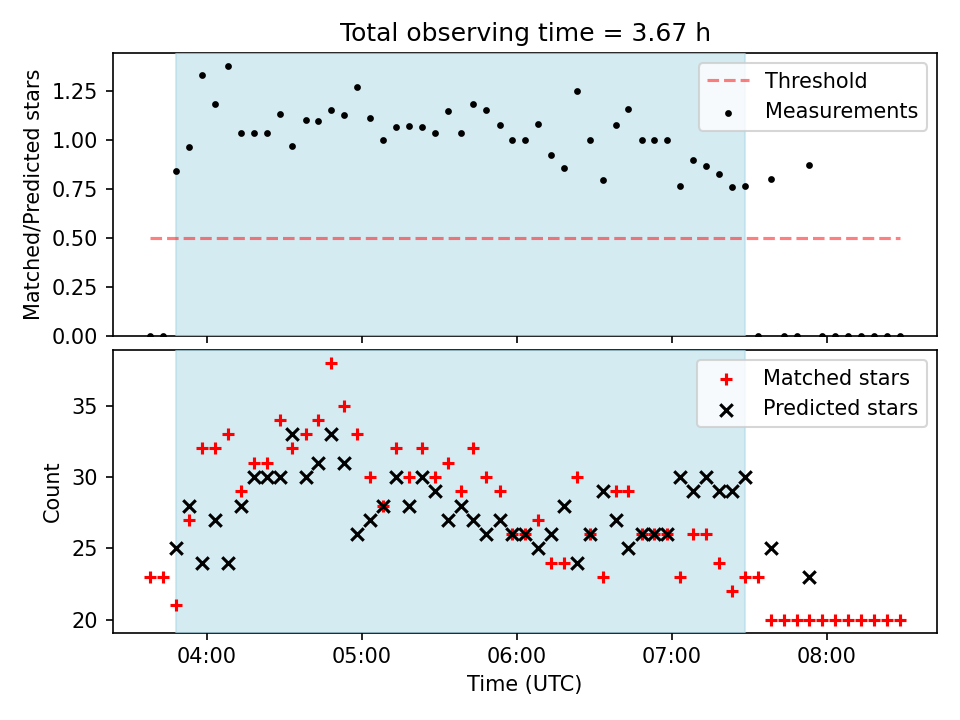 Total observing time = 3.67 h

Matched/Predicted stars

1.25
1.00
0.75
0.50
0.25
0.00

Threshold
Measurements

Count

35
30
25
20

Matched stars
Predicted stars

04:00
05:00
06:00
07:00
08:00

Time (UTC)